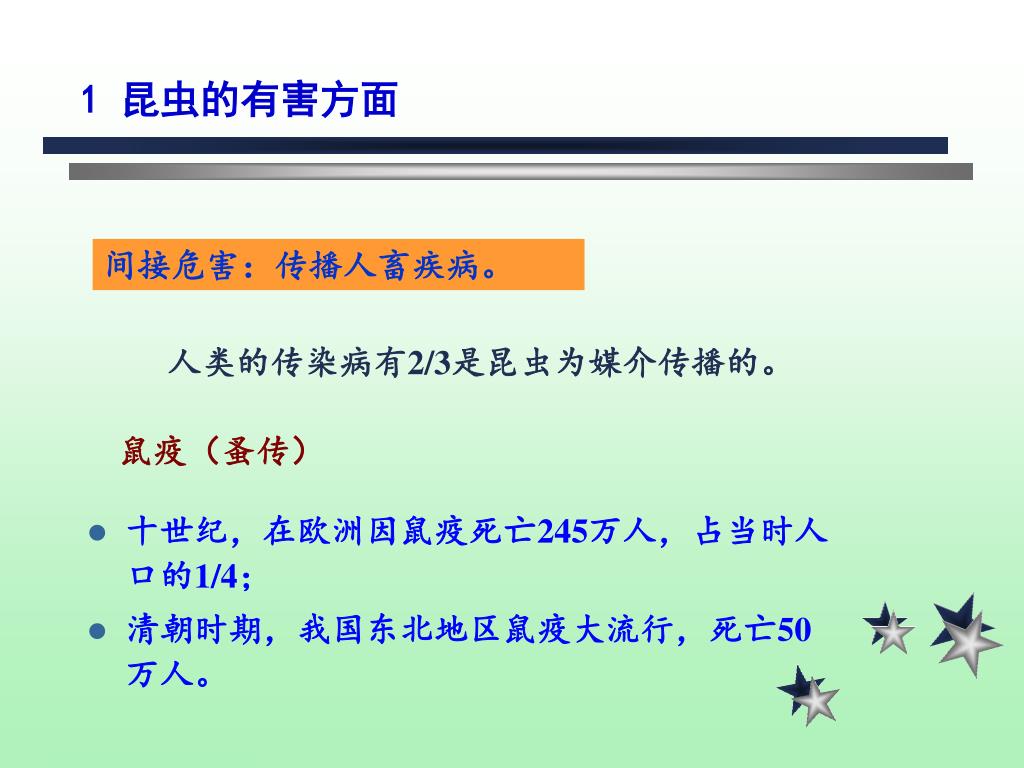 1 昆虫的有害方面

间接危害：传播人畜疾病。

人类的传染病有2/3是昆虫为媒介传播的。

鼠疫（蚤传）

- 十世纪，在欧洲因鼠疫死亡245万人，占当时人口的1/4;
- 清朝时期，我国东北地区鼠疫大流行，死亡50万人。